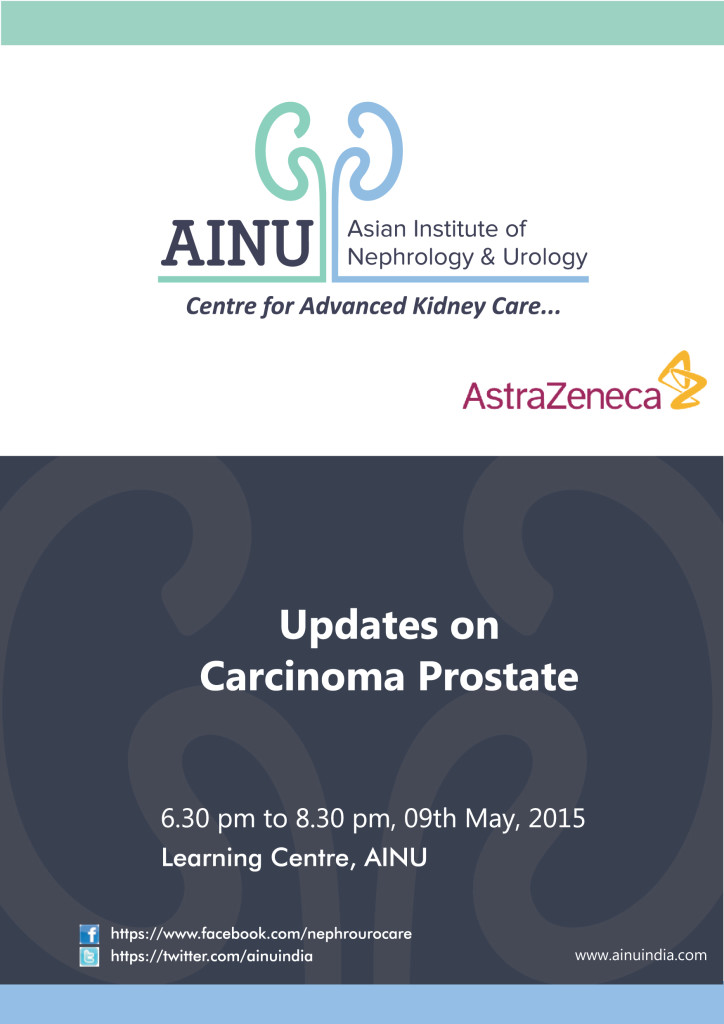 AINU Asian Institute of Nephrology & Urology

Centre for Advanced Kidney Care...

AstraZeneca

Updates on Carcinoma Prostate

6.30 pm to 8.30 pm, 09th May, 2015

Learning Centre, AINU

https://www.facebook.com/nephrourocare
https://twitter.com/ainuindia

www.ainuindia.com